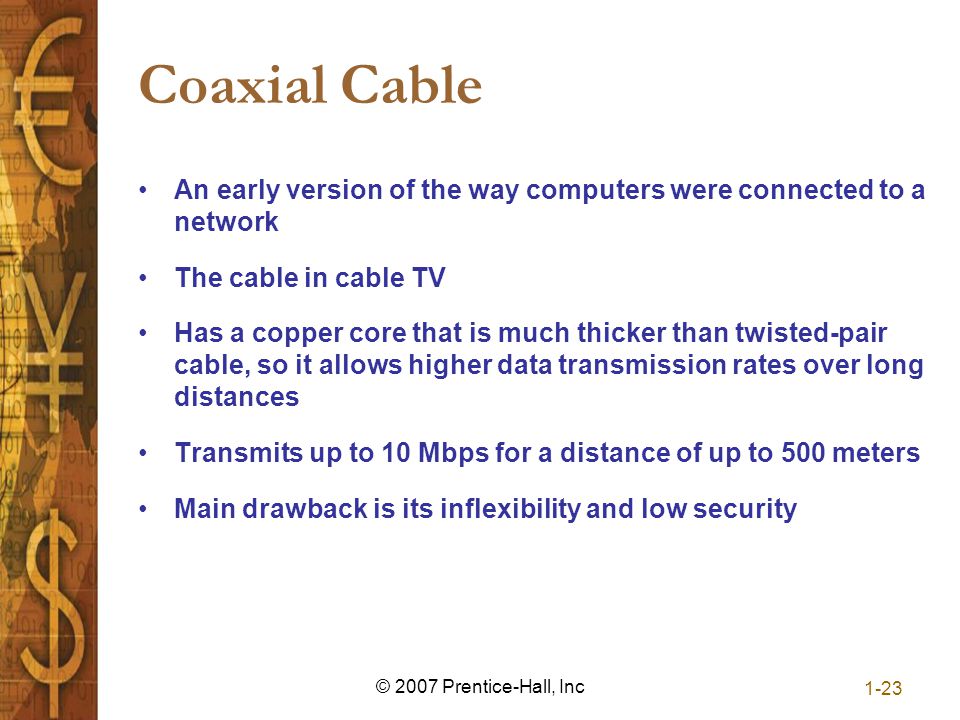 Coaxial Cable

• An early version of the way computers were connected to a network

• The cable in cable TV

• Has a copper core that is much thicker than twisted-pair cable, so it allows higher data transmission rates over long distances

• Transmits up to 10 Mbps for a distance of up to 500 meters

• Main drawback is its inflexibility and low security

© 2007 Prentice-Hall, Inc

1-23